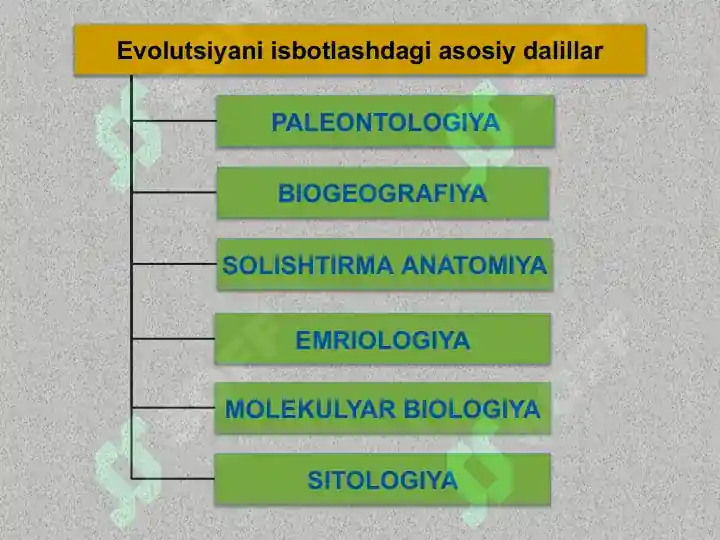 Evolutsiyani isbotlashdagi asosiy dalillar

PALEONTOLOGIYA

BIOGEOGRAFIYA

SOLISHTIRMA ANATOMIYA

EMRIOLOGIYA

MOLEKULYAR BIOLOGIYA

SITOLOGIYA